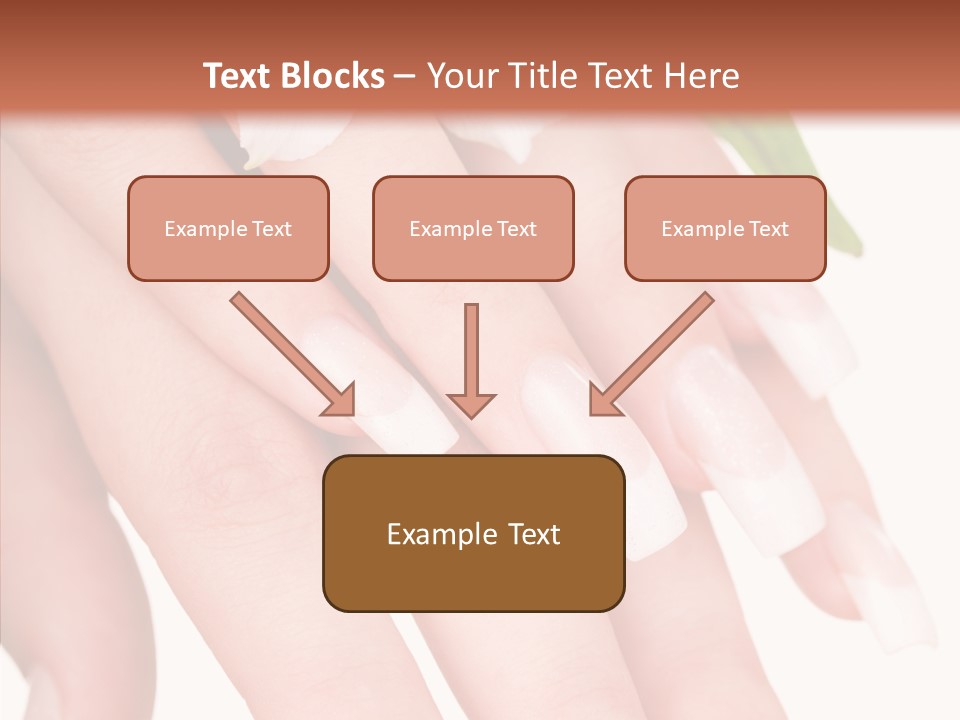 Text Blocks – Your Title Text Here

Example Text

Example Text

Example Text

Example Text